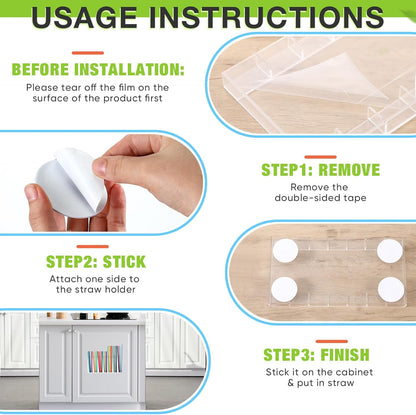 USAGE INSTRUCTIONS

BEFORE INSTALLATION:
Please tear off the film on the surface of the product first

STEP1: REMOVE
Remove the double-sided tape

STEP2: STICK
Attach one side to the straw holder

STEP3: FINISH
Stick it on the cabinet & put in straw